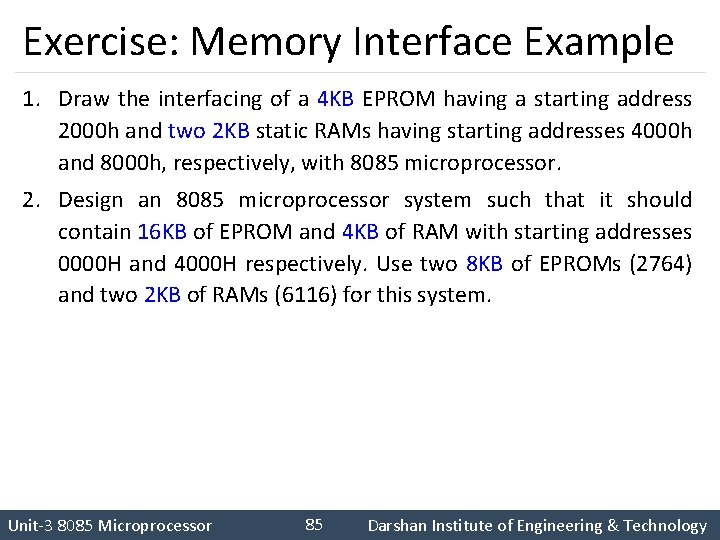 Exercise: Memory Interface Example

1. Draw the interfacing of a 4KB EPROM having a starting address 2000h and two 2KB static RAMs having starting addresses 4000h and 8000h, respectively, with 8085 microprocessor.

2. Design an 8085 microprocessor system such that it should contain 16KB of EPROM and 4KB of RAM with starting addresses 0000H and 4000H respectively. Use two 8KB of EPROMs (2764) and two 2KB of RAMs (6116) for this system.

Unit-3 8085 Microprocessor 85 Darshan Institute of Engineering & Technology